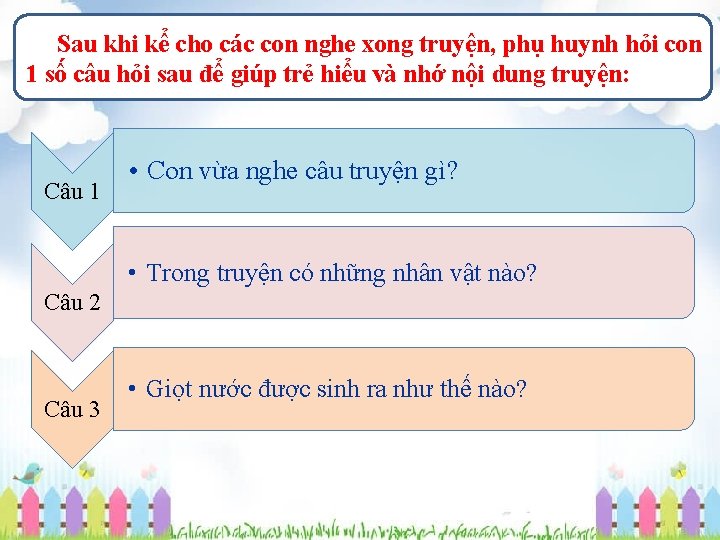 Sau khi kể cho các con nghe xong truyện, phụ huynh hỏi con 1 số câu hỏi sau để giúp trẻ hiểu và nhớ nội dung truyện:

Câu 1
• Con vừa nghe câu truyện gì?

Câu 2
• Trong truyện có những nhân vật nào?

Câu 3
• Giọt nước được sinh ra như thế nào?